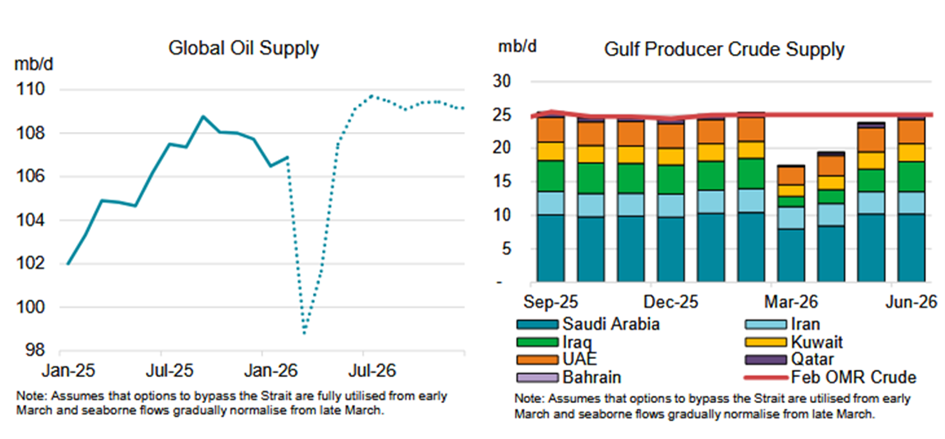 Global Oil Supply

mb/d

110
108
106
104
102
100
98

Jan-25 Jul-25 Jan-26 Jul-26

Note: Assumes that options to bypass the Strait are fully utilised from early March and seaborne flows gradually normalise from late March.

mb/d Gulf Producer Crude Supply

30
25
20
15
10
5
-

Sep-25 Dec-25 Mar-26 Jun-26

Saudi Arabia
Iran
Iraq
Kuwait
UAE
Qatar
Bahrain
Feb OMR Crude

Note: Assumes that options to bypass the Strait are utilised from early March and seaborne flows gradually normalise from late March.